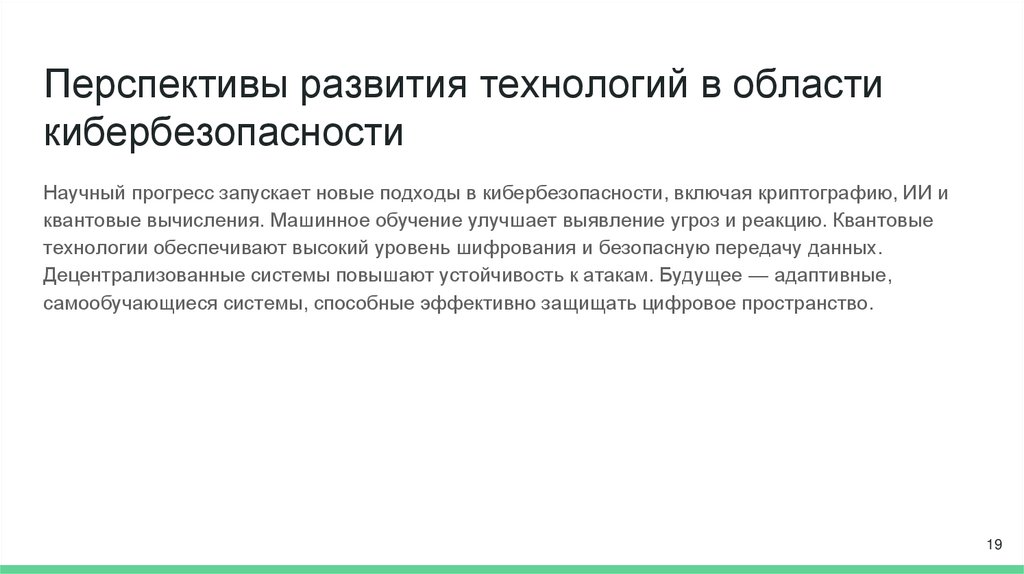 Перспективы развития технологий в области кибербезопасности

Научный прогресс запускает новые подходы в кибербезопасности, включая криптографию, ИИ и квантовые вычисления. Машинное обучение улучшает выявление угроз и реакцию. Квантовые технологии обеспечивают высокий уровень шифрования и безопасную передачу данных. Децентрализованные системы повышают устойчивость к атакам. Будущее — адаптивные, самообучающиеся системы, способные эффективно защищать цифровое пространство.

19